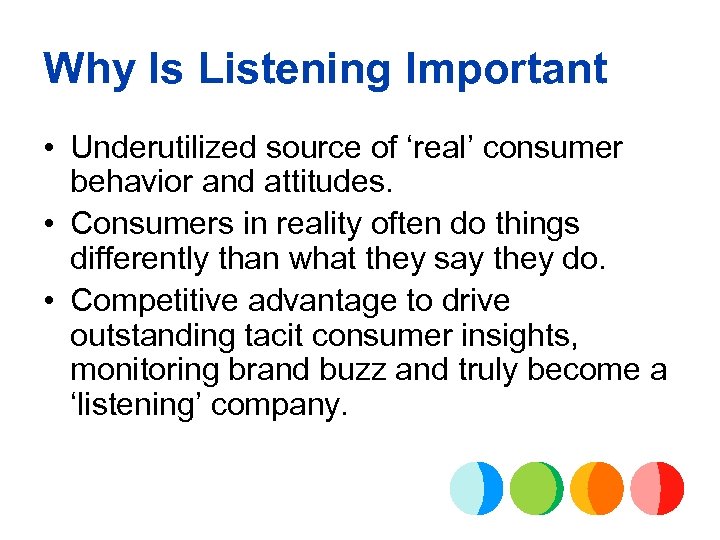 Why Is Listening Important

• Underutilized source of ‘real’ consumer behavior and attitudes.
• Consumers in reality often do things differently than what they say they do.
• Competitive advantage to drive outstanding tacit consumer insights, monitoring brand buzz and truly become a ‘listening’ company.